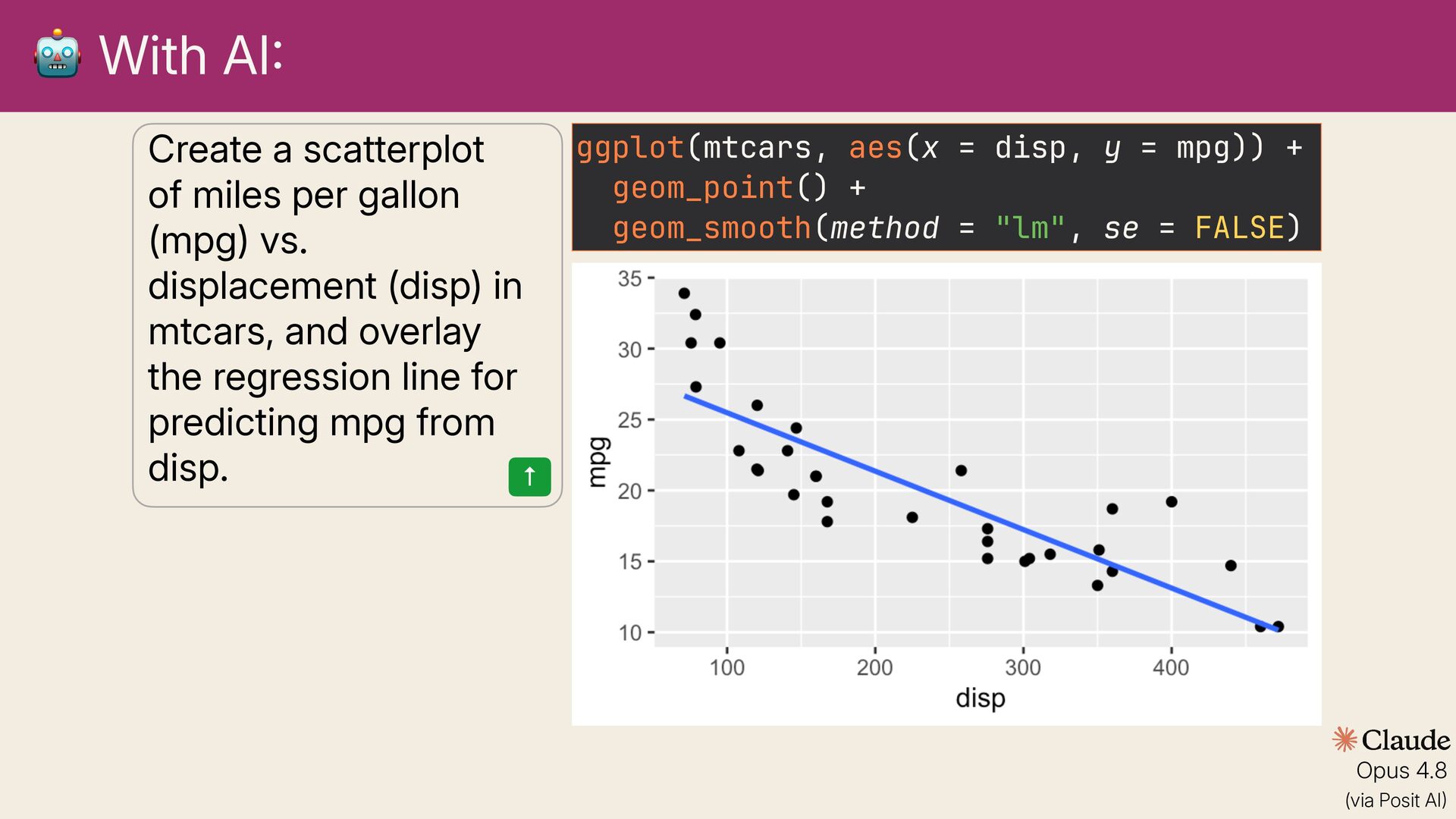 With AI:

Create a scatterplot of miles per gallon (mpg) vs. displacement (disp) in mtcars, and overlay the regression line for predicting mpg from disp.

↑

ggplot(mtcars, aes(x = disp, y = mpg)) +
  geom_point() +
  geom_smooth(method = "lm", se = FALSE)

35
30
25
20
15
10
mpg
100
200
300
400
disp

Claude
Opus 4.8
(via Posit AI)